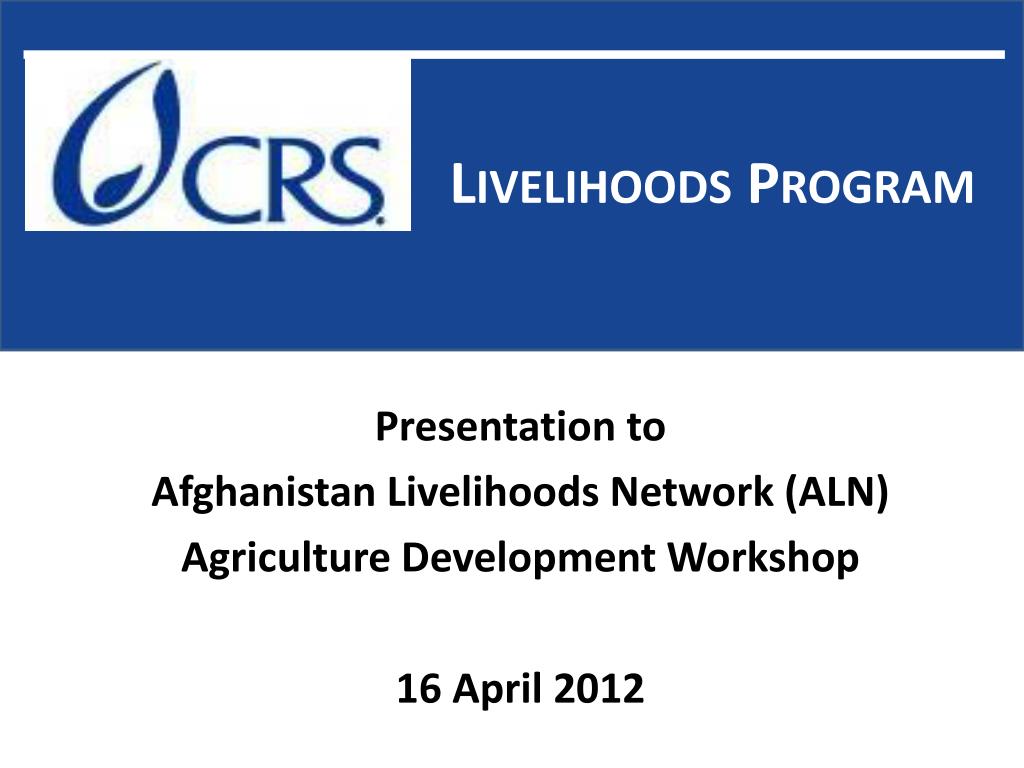 CRS

LIVELIHOODS PROGRAM

Presentation to
Afghanistan Livelihoods Network (ALN)
Agriculture Development Workshop

16 April 2012